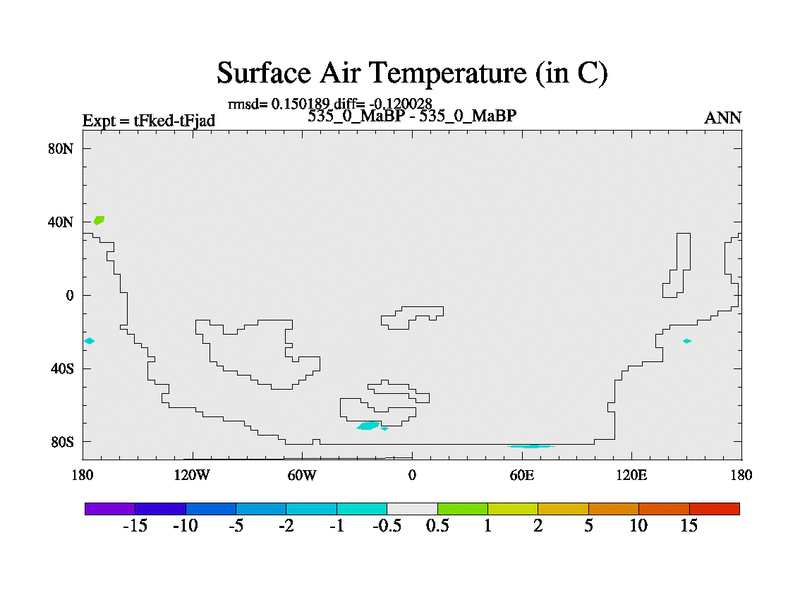 Surface Air Temperature (in C)

rmsd= 0.150189 diff= -0.120028

Expt = tFked-tFjad

535_0_MaBP - 535_0_MaBP

ANN

80N

40N

0

40S

80S

180

120W

60W

0

60E

120E

180

-15 -10 -5 -2 -1 -0.5 0.5 1 2 5 10 15